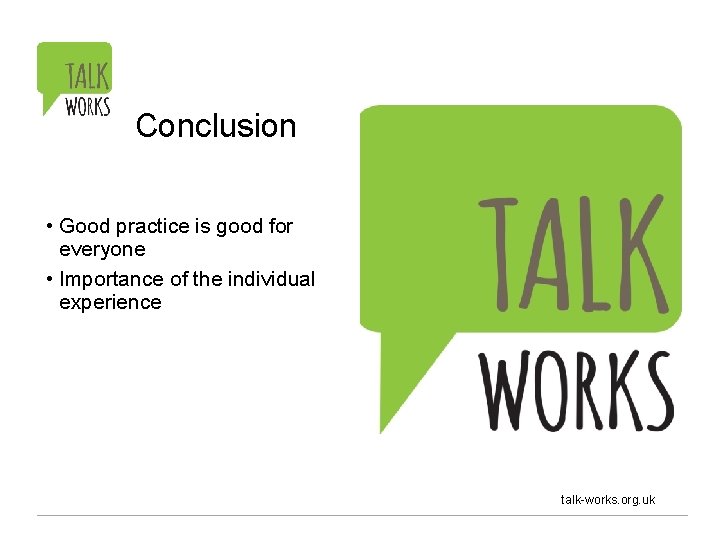 TALK
WORKS

Conclusion

• Good practice is good for everyone
• Importance of the individual experience

TALK
WORKS

talk-works.org.uk